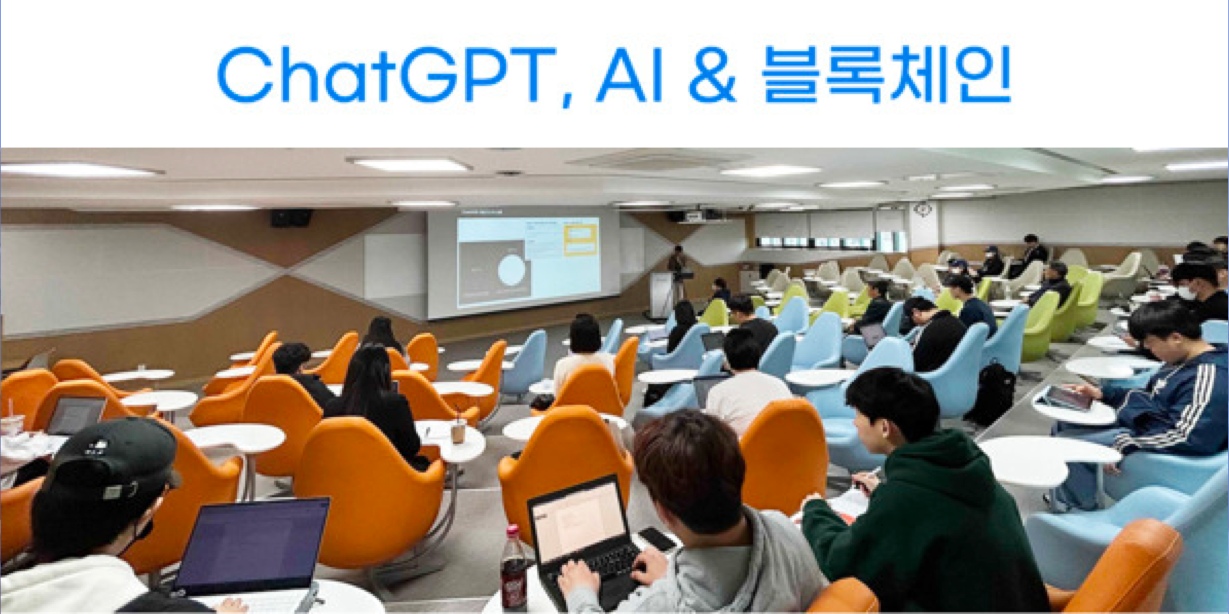 ChatGPT, AI & 블록체인